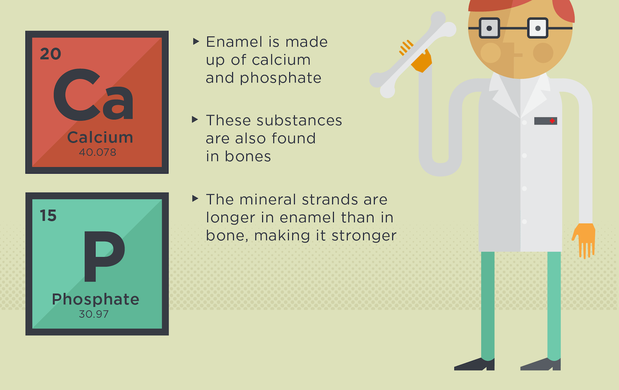 20
Ca
Calcium
40.078

15
P
Phosphate
30.97

▸ Enamel is made up of calcium and phosphate

▸ These substances are also found in bones

▸ The mineral strands are longer in enamel than in bone, making it stronger